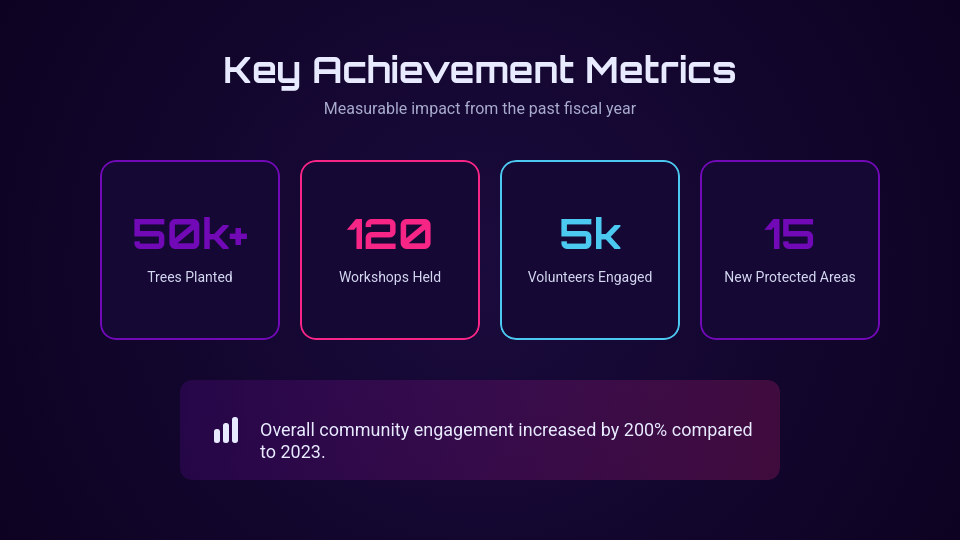 Key Achievement Metrics

Measurable impact from the past fiscal year

50k+
Trees Planted

120
Workshops Held

5k
Volunteers Engaged

15
New Protected Areas

Overall community engagement increased by 200% compared to 2023.